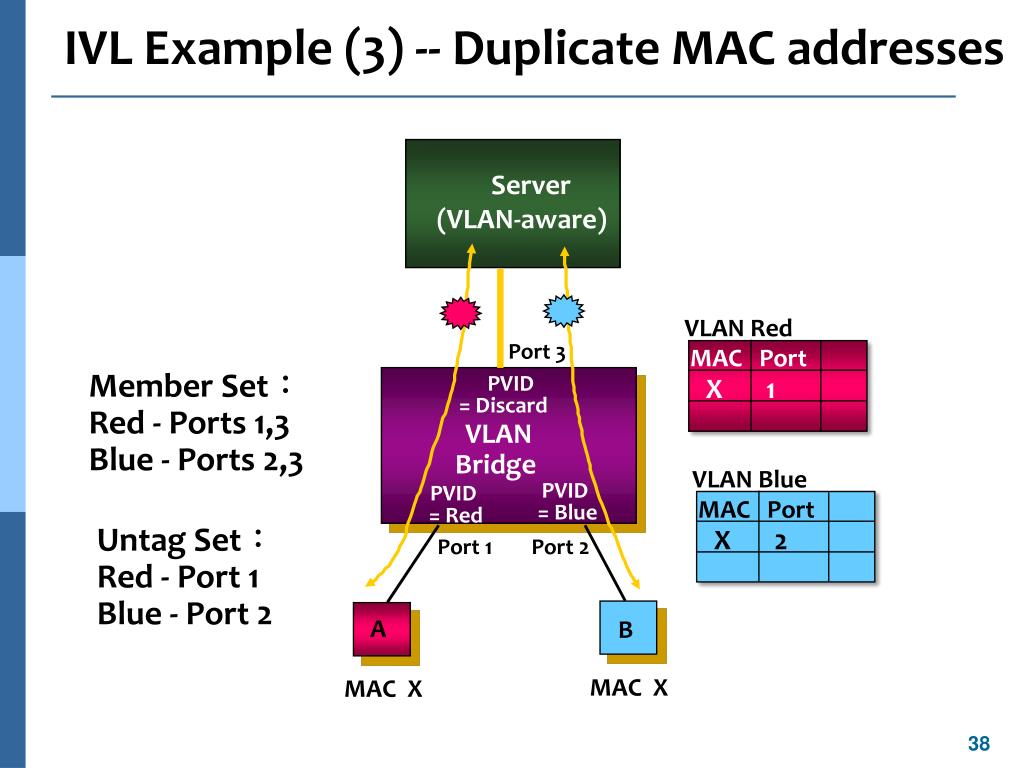 IVL Example (3) -- Duplicate MAC addresses

Server
(VLAN-aware)

Port 3

PVID
= Discard
VLAN
Bridge
PVID
= Red
PVID
= Blue

Port 1
Port 2

A
B

MAC X
MAC X

Member Set：
Red - Ports 1,3
Blue - Ports 2,3

Untag Set：
Red - Port 1
Blue - Port 2

VLAN Red

| MAC | Port | |
|---|---|---|
| X | 1 | |
| | | |

VLAN Blue

| MAC | Port | |
|---|---|---|
| X | 2 | |
| | | |

38